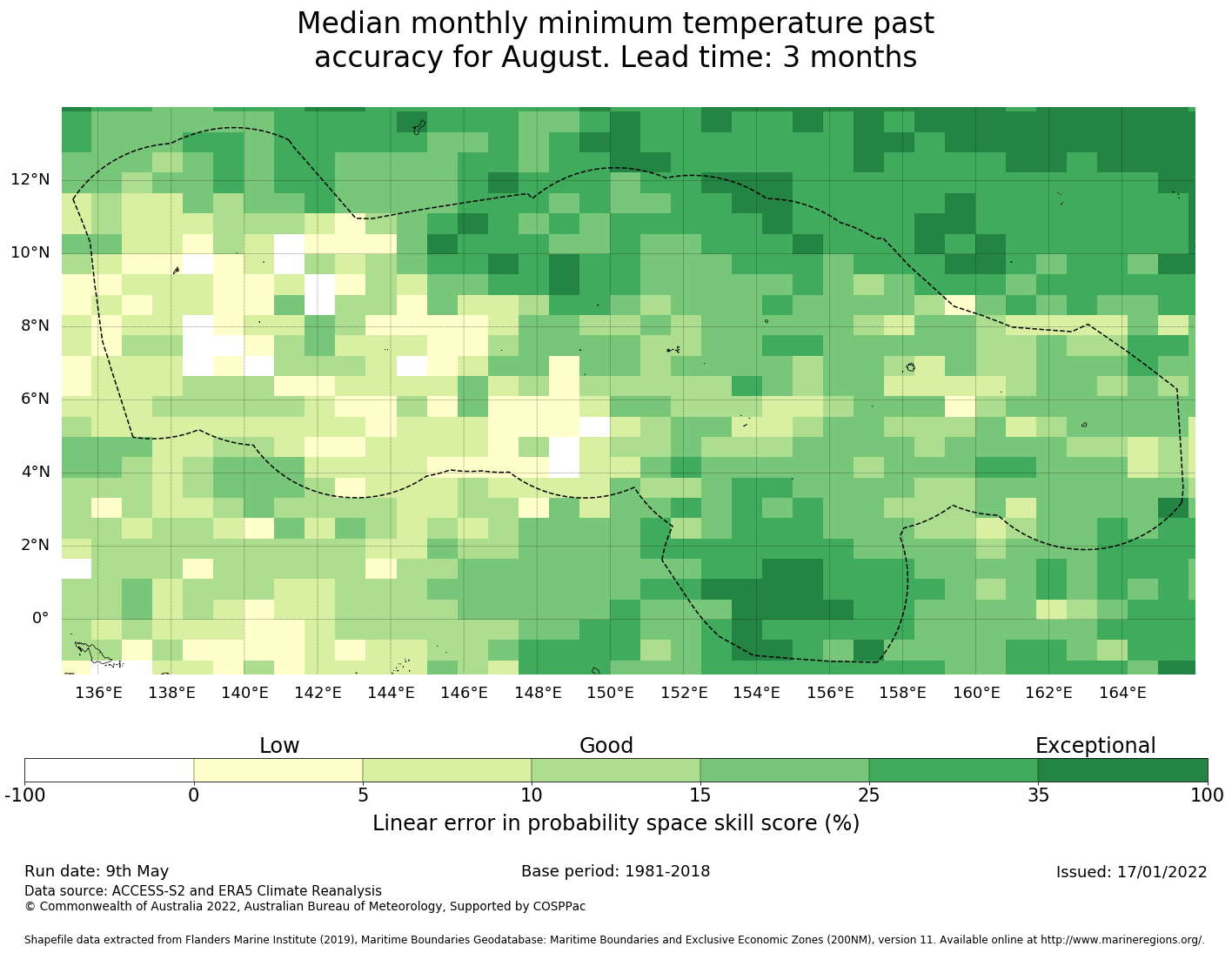 Median monthly minimum temperature past accuracy for August. Lead time: 3 months

12°N
10°N
8°N
6°N
4°N
2°N
0°

136°E 138°E 140°E 142°E 144°E 146°E 148°E 150°E 152°E 154°E 156°E 158°E 160°E 162°E 164°E

Low
Good
Exceptional

-100 0 5 10 15 25 35 100

Linear error in probability space skill score (%)

Run date: 9th May
Base period: 1981-2018
Issued: 17/01/2022
Data source: ACCESS-S2 and ERA5 Climate Reanalysis
© Commonwealth of Australia 2022, Australian Bureau of Meteorology, Supported by COSPPac

Shapefile data extracted from Flanders Marine Institute (2019), Maritime Boundaries Geodatabase: Maritime Boundaries and Exclusive Economic Zones (200NM), version 11. Available online at http://www.marineregions.org/.